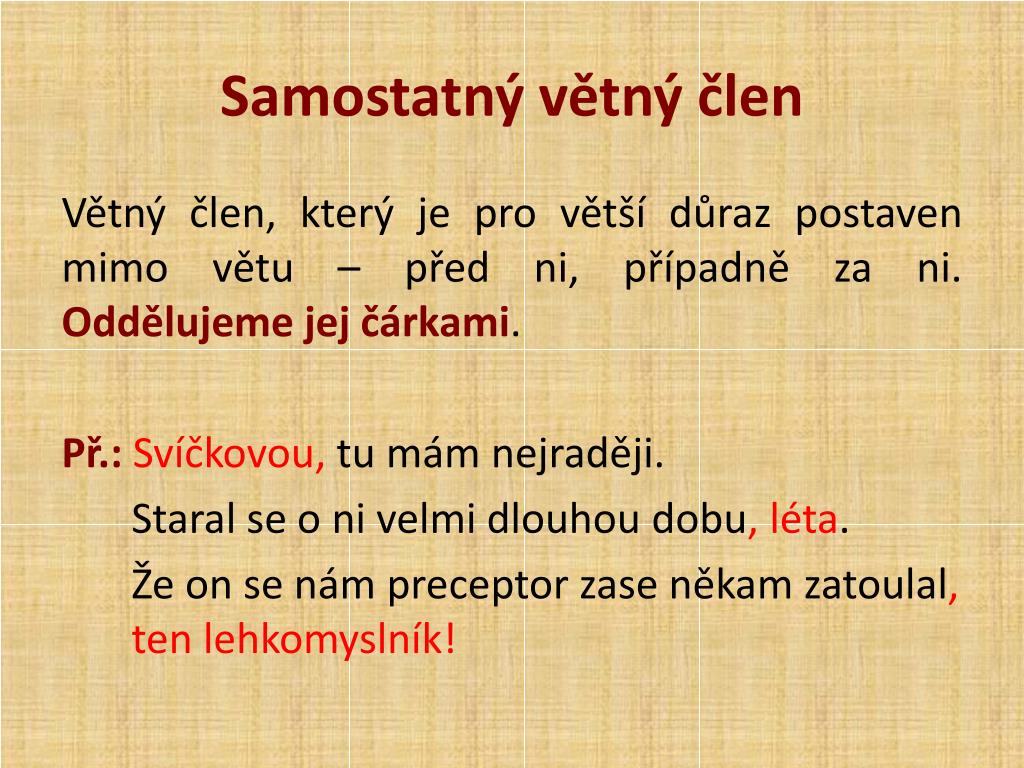 Samostatný větný člen

Větný člen, který je pro větší důraz postaven mimo větu – před ni, případně za ni. Oddělujeme jej čárkami.

Př.: Svíčkovou, tu mám nejraději.
Staral se o ni velmi dlouhou dobu, léta.
Že on se nám preceptor zase někam zatoulal, ten lehkomyslník!